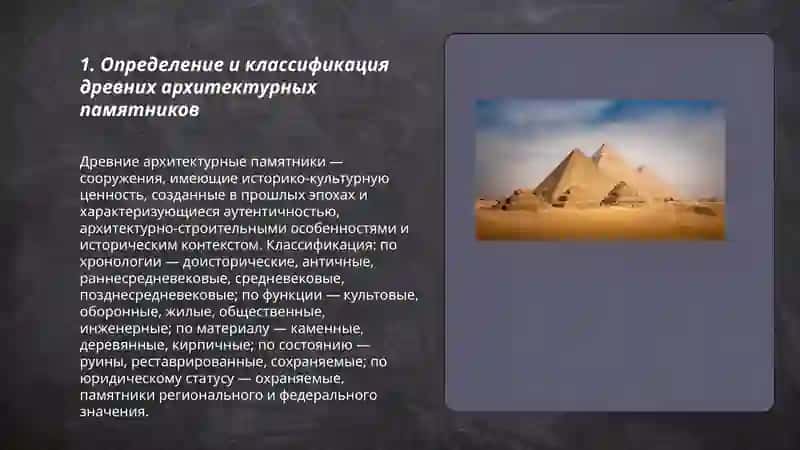 1. Определение и классификация древних архитектурных памятников

Древние архитектурные памятники — сооружения, имеющие историко-культурную ценность, созданные в прошлых эпохах и характеризующиеся аутентичностью, архитектурно-строительными особенностями и историческим контекстом. Классификация: по хронологии — доисторические, античные, раннесредневековые, средневековые, позднесредневековые; по функции — культовые, оборонные, жилые, общественные, инженерные; по материалу — каменные, деревянные, кирпичные; по состоянию — руины, реставрированные, сохраняемые; по юридическому статусу — охраняемые, памятники регионального и федерального значения.